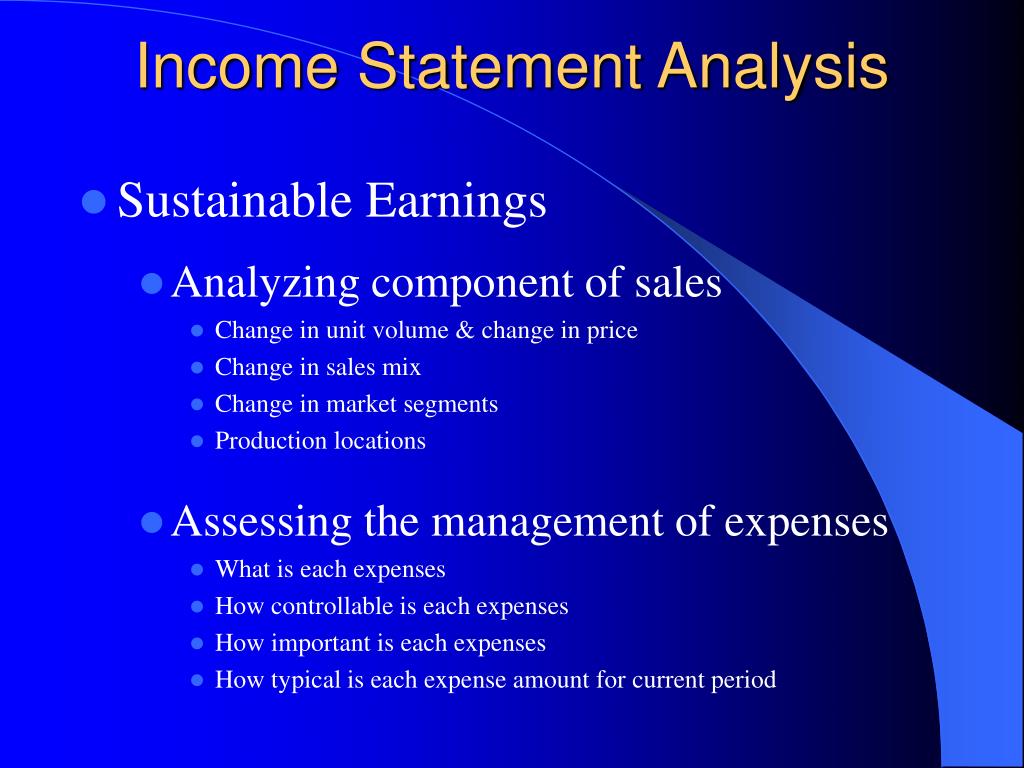 Income Statement Analysis

Sustainable Earnings

Analyzing component of sales

Change in unit volume & change in price
Change in sales mix
Change in market segments
Production locations

Assessing the management of expenses

What is each expenses
How controllable is each expenses
How important is each expenses
How typical is each expense amount for current period